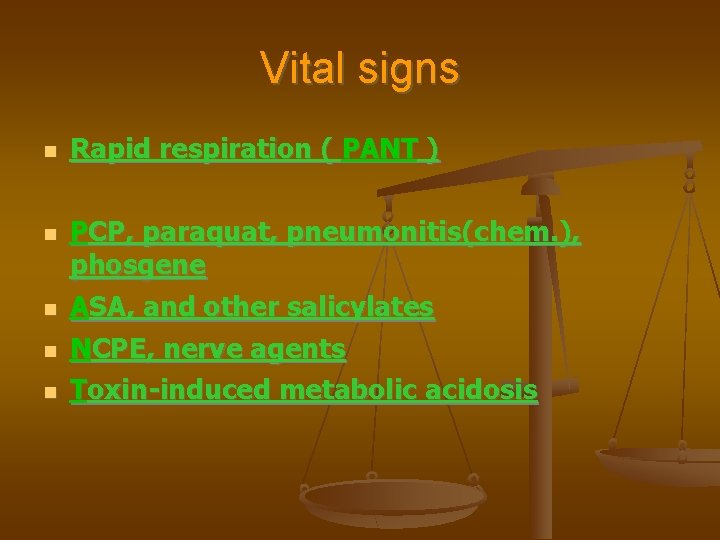 Vital signs

Rapid respiration ( PANT )

PCP, paraquat, pneumonitis(chem.), phosgene

ASA, and other salicylates

NCPE, nerve agents

Toxin-induced metabolic acidosis